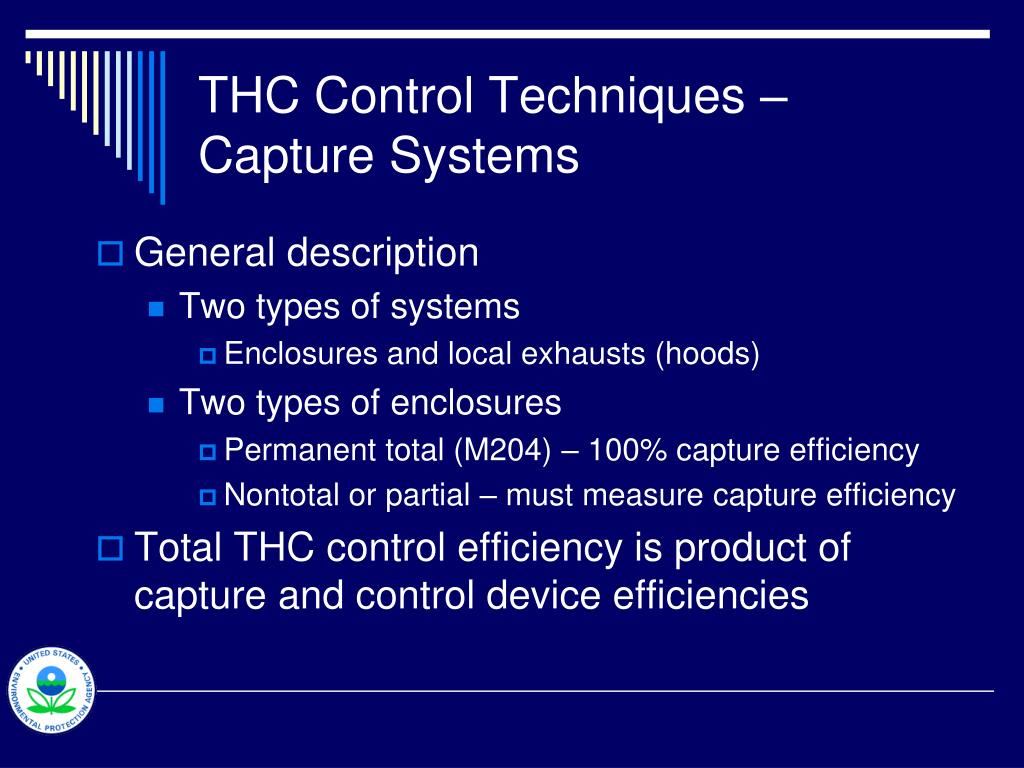 THC Control Techniques – Capture Systems

General description

Two types of systems

Enclosures and local exhausts (hoods)

Two types of enclosures

Permanent total (M204) – 100% capture efficiency

Nontotal or partial – must measure capture efficiency

Total THC control efficiency is product of capture and control device efficiencies

UNITED STATES ENVIRONMENTAL PROTECTION AGENCY